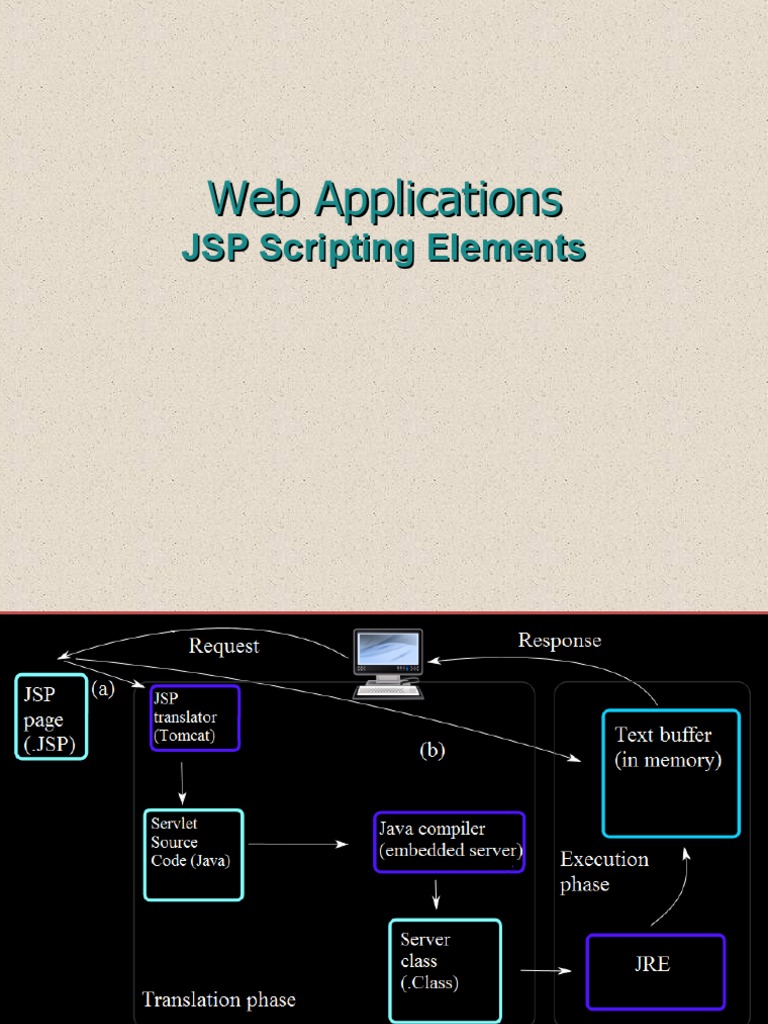 Web Applications
JSP Scripting Elements

Request

Response

JSP page (.JSP)

(a)

JSP translator (Tomcat)

(b)

Text buffer (in memory)

Servlet Source Code (Java)

Java compiler (embedded server)

Execution phase

Server class (.Class)

JRE

Translation phase